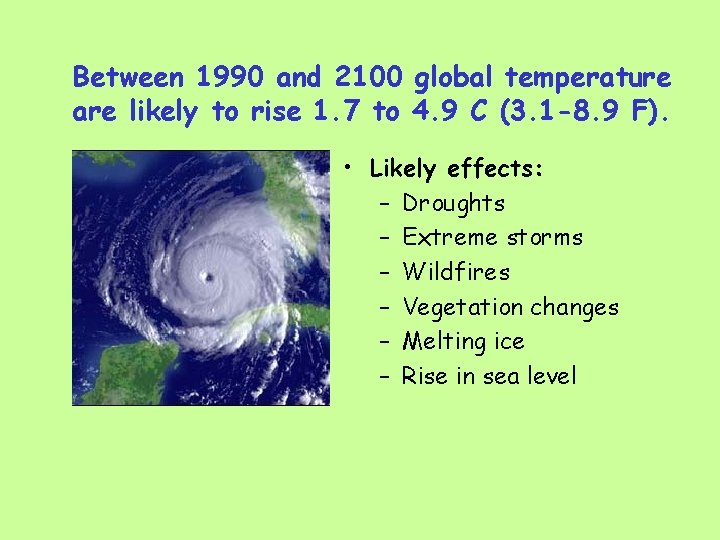 Between 1990 and 2100 global temperature are likely to rise 1.7 to 4.9 C (3.1-8.9 F).

• Likely effects:
– Droughts
– Extreme storms
– Wildfires
– Vegetation changes
– Melting ice
– Rise in sea level